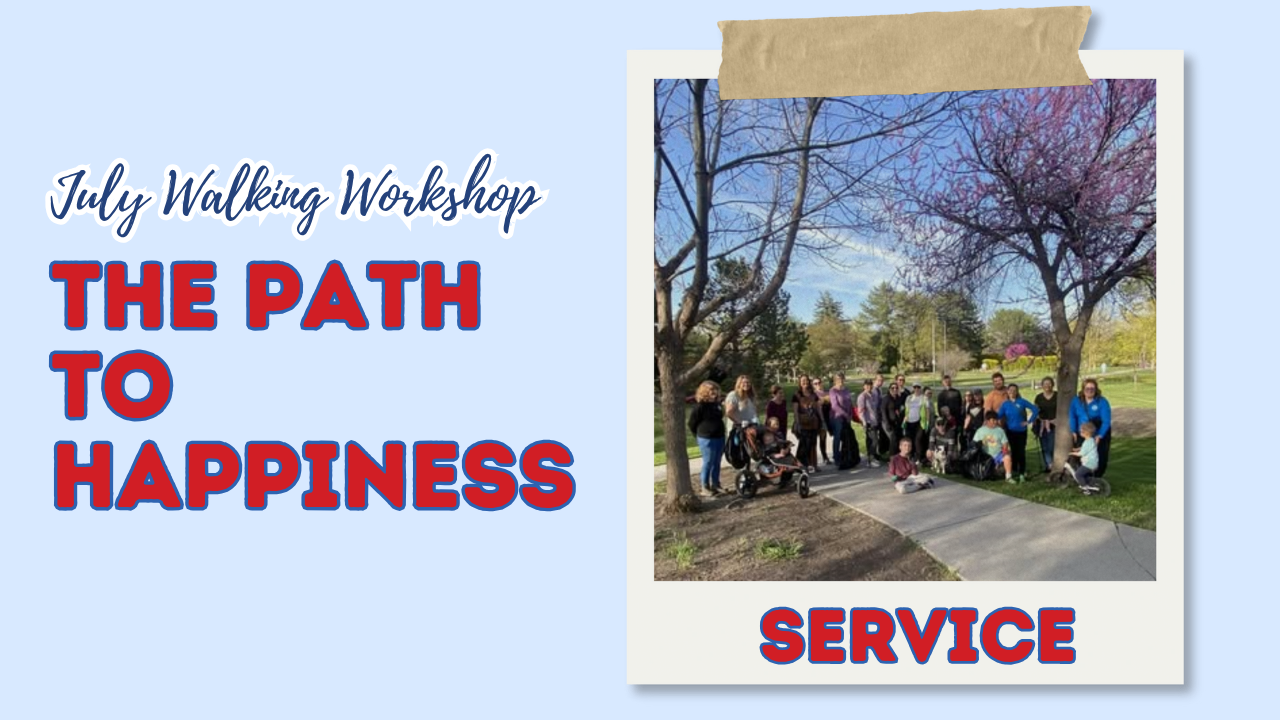 July Walking Workshop

THE PATH TO HAPPINESS

SERVICE